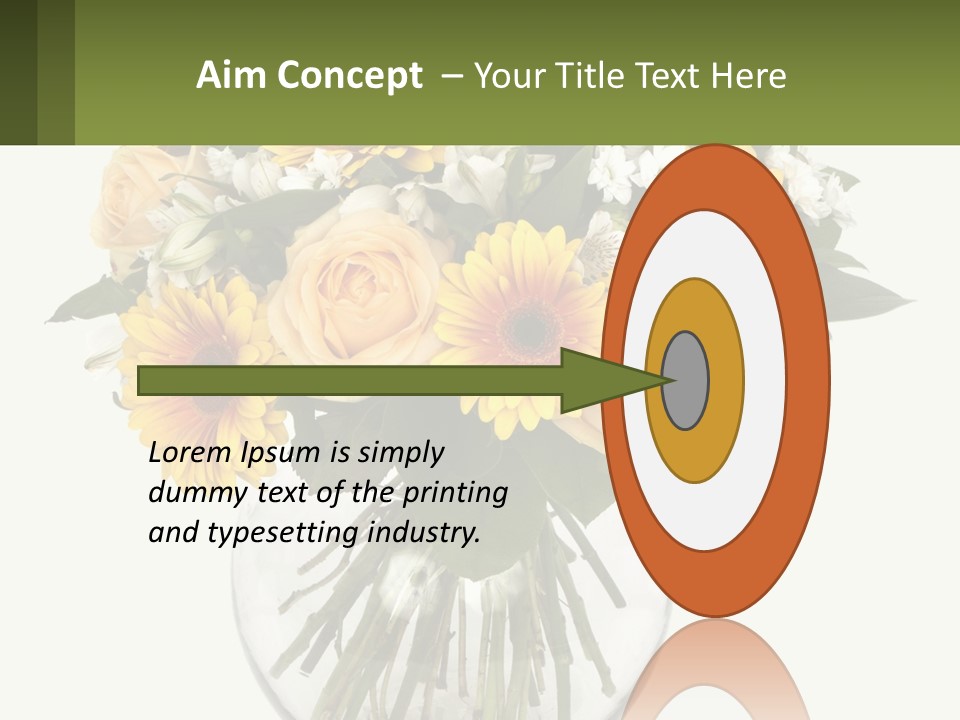 Aim Concept – Your Title Text Here

Lorem Ipsum is simply dummy text of the printing and typesetting industry.